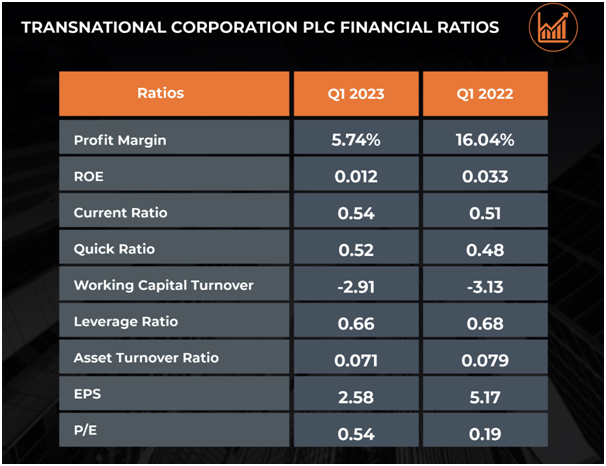 TRANSNATIONAL CORPORATION PLC FINANCIAL RATIOS

| Ratios | Q1 2023 | Q1 2022 |
|---|---|---|
| Profit Margin | 5.74% | 16.04% |
| ROE | 0.012 | 0.033 |
| Current Ratio | 0.54 | 0.51 |
| Quick Ratio | 0.52 | 0.48 |
| Working Capital Turnover | -2.91 | -3.13 |
| Leverage Ratio | 0.66 | 0.68 |
| Asset Turnover Ratio | 0.071 | 0.079 |
| EPS | 2.58 | 5.17 |
| P/E | 0.54 | 0.19 |